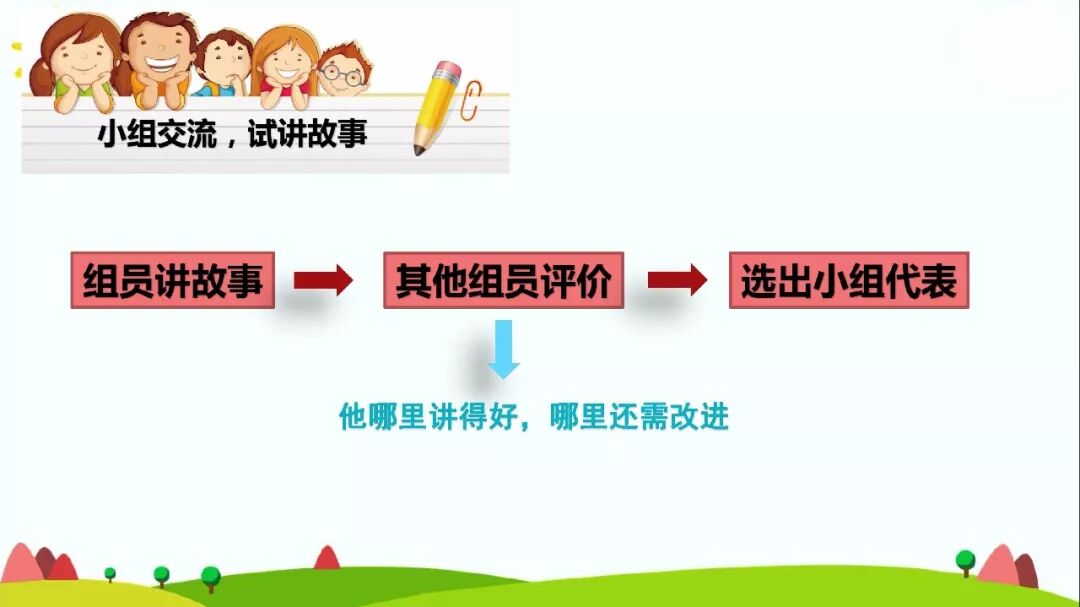 小组交流，试讲故事

组员讲故事

其他组员评价

选出小组代表

他哪里讲得好，哪里还需改进